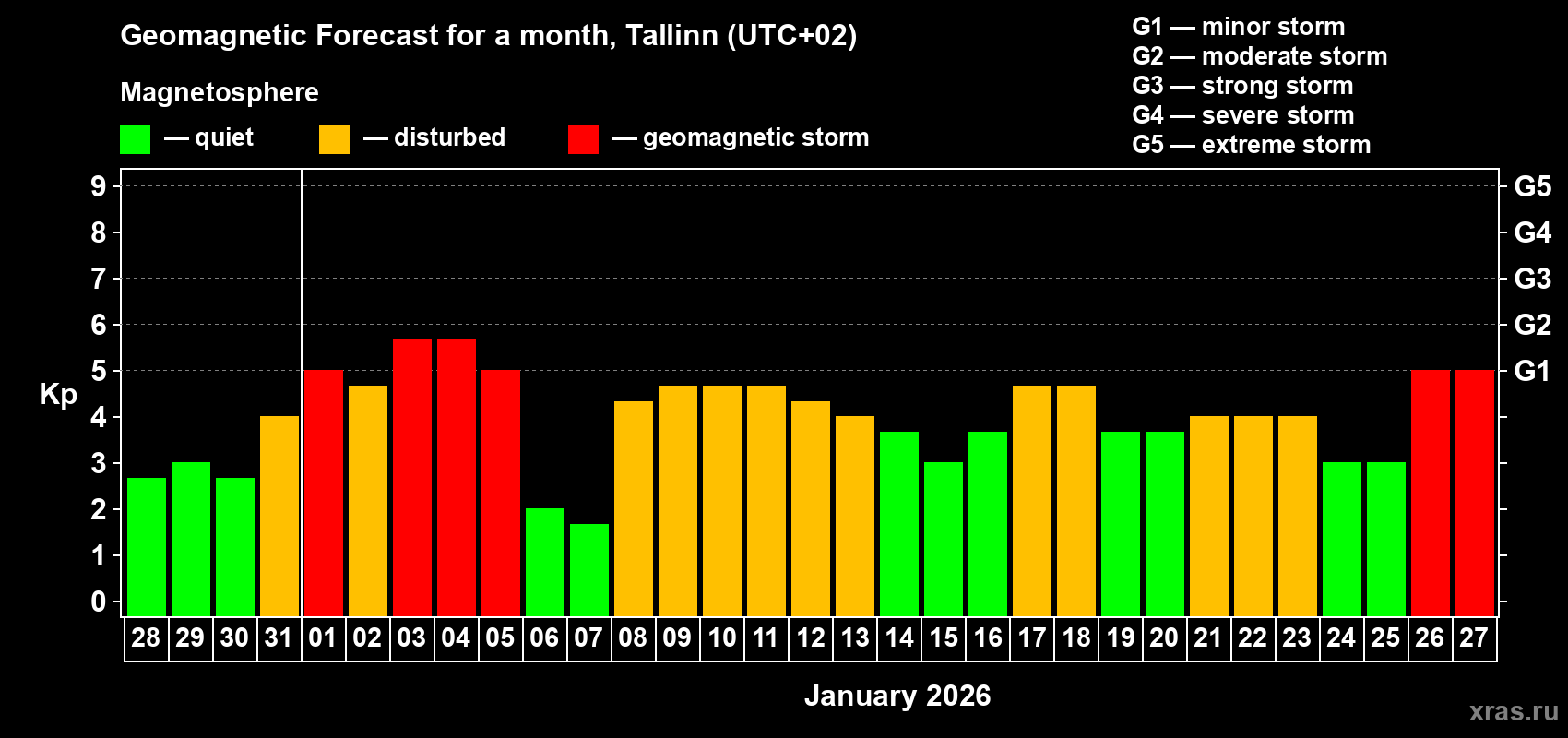 Geomagnetic Forecast for a month, Tallinn (UTC+02)

Magnetosphere

— quiet — disturbed — geomagnetic storm

G1 — minor storm
G2 — moderate storm
G3 — strong storm
G4 — severe storm
G5 — extreme storm

Kp

9 8 7 6 5 4 3 2 1 0

G5 G4 G3 G2 G1

28 29 30 31 01 02 03 04 05 06 07 08 09 10 11 12 13 14 15 16 17 18 19 20 21 22 23 24 25 26 27

January 2026

xras.ru